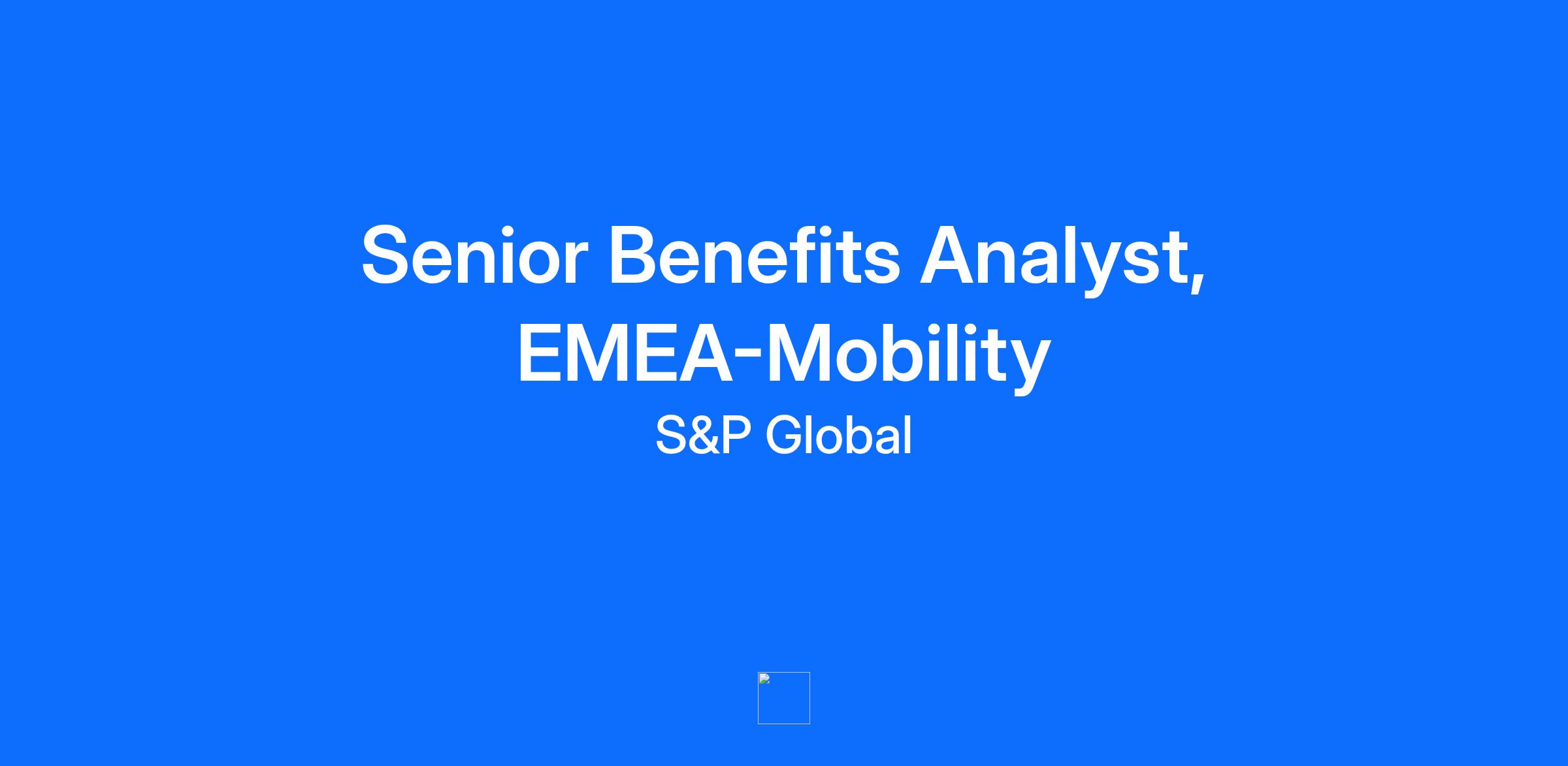 Senior Benefits Analyst, EMEA-Mobility

S&P Global